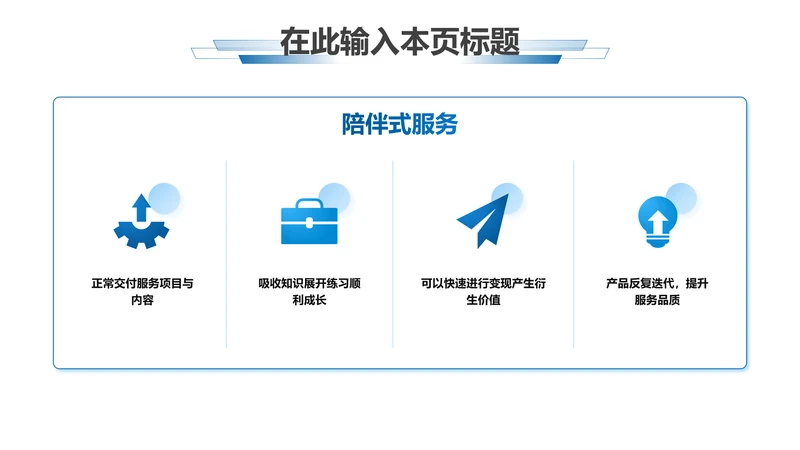 在此输入本页标题

陪伴式服务

正常交付服务项目与内容

吸收知识展开练习顺利成长

可以快速进行变现产生衍生价值

产品反复迭代，提升服务品质